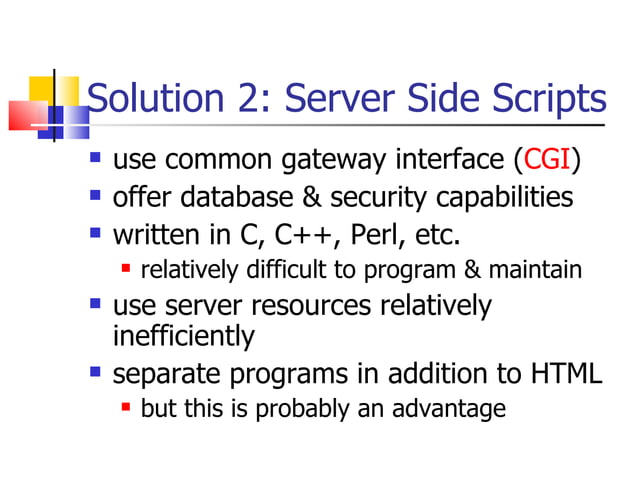 Solution 2: Server Side Scripts

- use common gateway interface (CGI)
- offer database & security capabilities
- written in C, C++, Perl, etc.
  - relatively difficult to program & maintain
- use server resources relatively inefficiently
- separate programs in addition to HTML
  - but this is probably an advantage